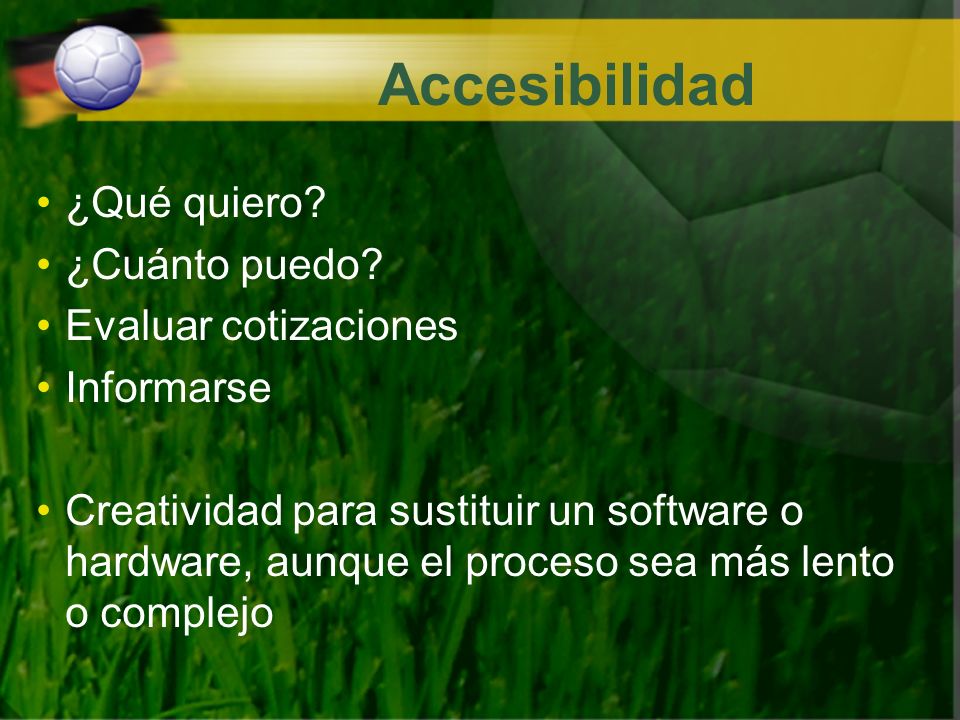 Accesibilidad

• ¿Qué quiero?
• ¿Cuánto puedo?
• Evaluar cotizaciones
• Informarse

• Creatividad para sustituir un software o hardware, aunque el proceso sea más lento o complejo